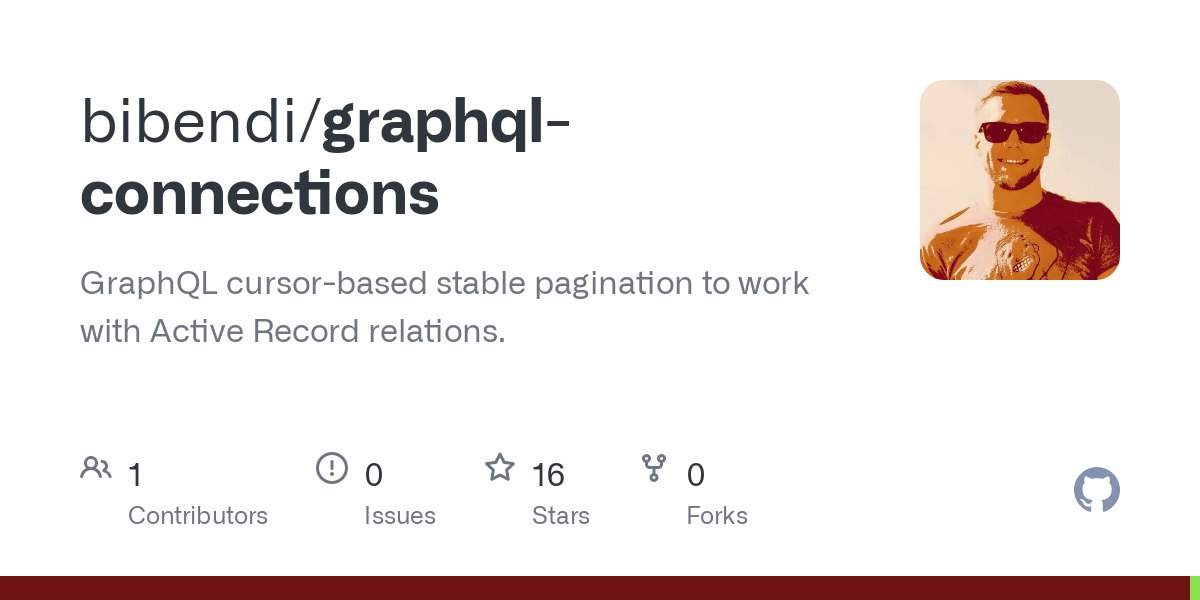 bibendi/graphql-connections

GraphQL cursor-based stable pagination to work with Active Record relations.

1
Contributors

0
Issues

16
Stars

0
Forks